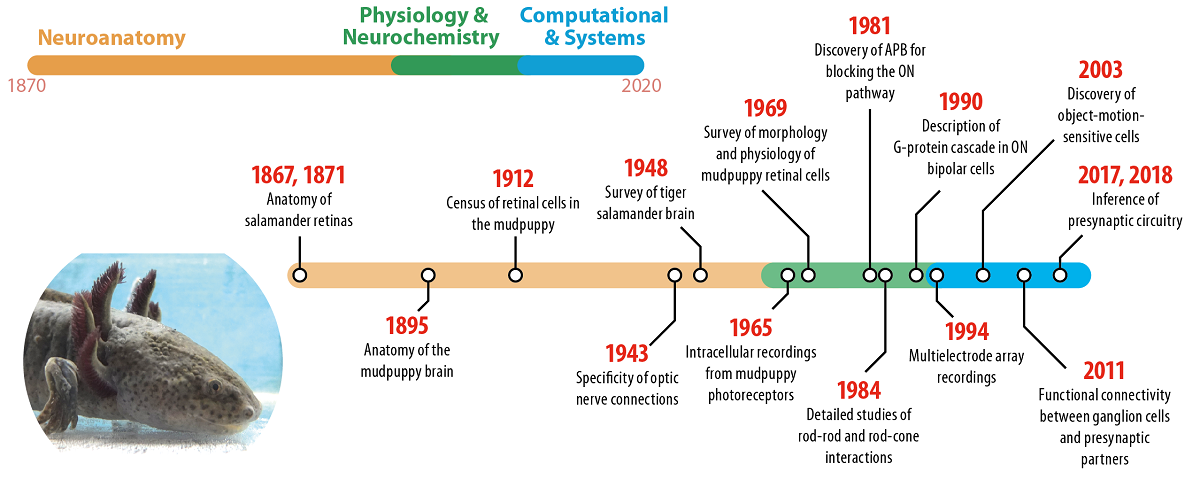 Neuroanatomy

Physiology & Neurochemistry

Computational & Systems

1870

2020

1867, 1871
Anatomy of salamander retinas

1895
Anatomy of the mudpuppy brain

1912
Census of retinal cells in the mudpuppy

1943
Specificity of optic nerve connections

1948
Survey of tiger salamander brain

1965
Intracellular recordings from mudpuppy photoreceptors

1969
Survey of morphology and physiology of mudpuppy retinal cells

1981
Discovery of APB for blocking the ON pathway

1984
Detailed studies of rod-rod and rod-cone interactions

1990
Description of G-protein cascade in ON bipolar cells

1994
Multielectrode array recordings

2003
Discovery of object-motion-sensitive cells

2011
Functional connectivity between ganglion cells and presynaptic partners

2017, 2018
Inference of presynaptic circuitry